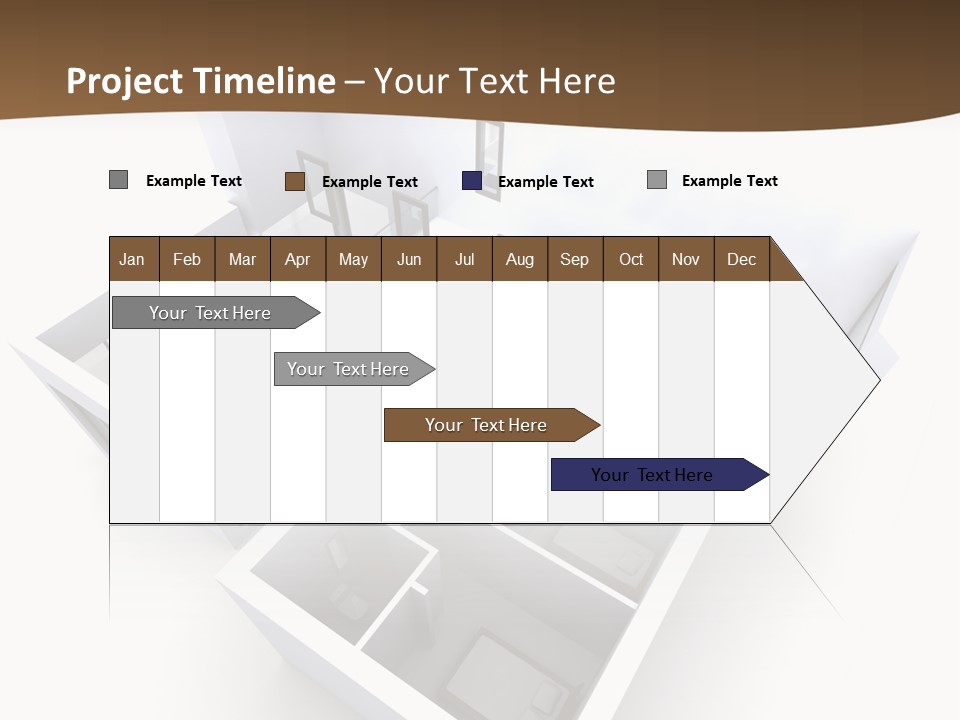 Project Timeline – Your Text Here

Example Text Example Text Example Text Example Text

| Jan | Feb | Mar | Apr | May | Jun | Jul | Aug | Sep | Oct | Nov | Dec |
|---|---|---|---|---|---|---|---|---|---|---|---|

Your Text Here

Your Text Here

Your Text Here

Your Text Here